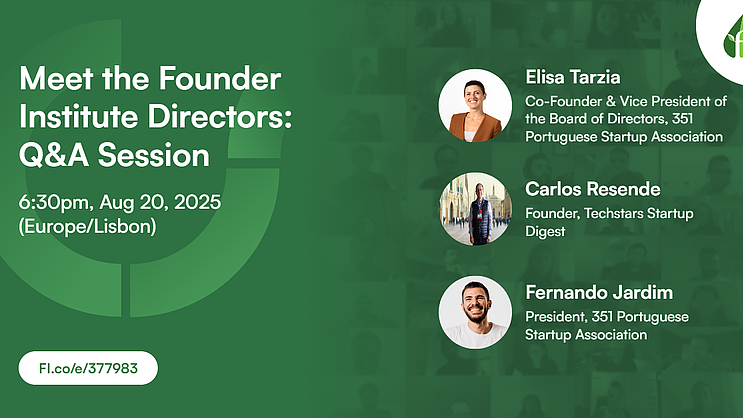 Meet the Founder Institute Directors: Q&A Session

6:30pm, Aug 20, 2025 (Europe/Lisbon)

FI.co/e/377983

Elisa Tarzia
Co-Founder & Vice President of the Board of Directors, 351 Portuguese Startup Association

Carlos Resende
Founder, Techstars Startup Digest

Fernando Jardim
President, 351 Portuguese Startup Association